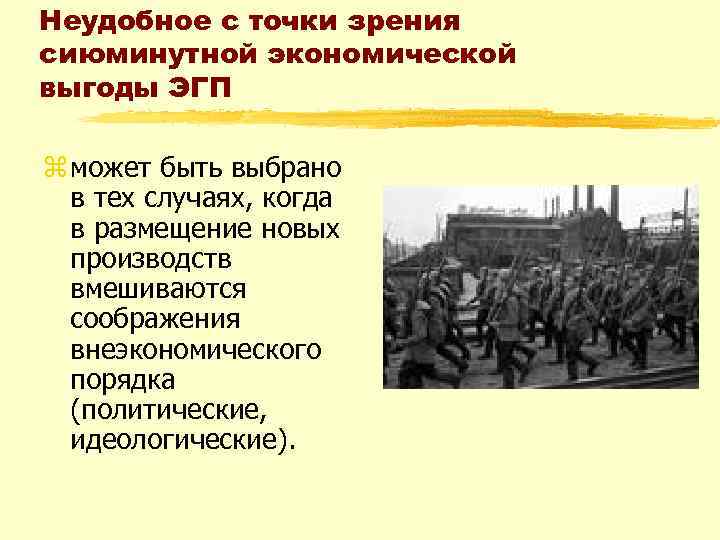 Неудобное с точки зрения сиюминутной экономической выгоды ЭГП

может быть выбрано в тех случаях, когда в размещение новых производств вмешиваются соображения внеэкономического порядка (политические, идеологические).